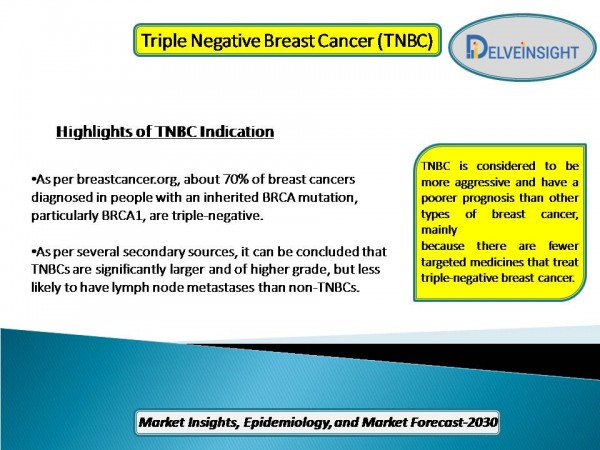 Triple Negative Breast Cancer (TNBC)

DELVEINSIGHT

Highlights of TNBC Indication

•As per breastcancer.org, about 70% of breast cancers diagnosed in people with an inherited BRCA mutation, particularly BRCA1, are triple-negative.

•As per several secondary sources, it can be concluded that TNBCs are significantly larger and of higher grade, but less likely to have lymph node metastases than non-TNBCs.

TNBC is considered to be more aggressive and have a poorer prognosis than other types of breast cancer, mainly
because there are fewer targeted medicines that treat triple-negative breast cancer.

Market Insights, Epidemiology, and Market Forecast-2030